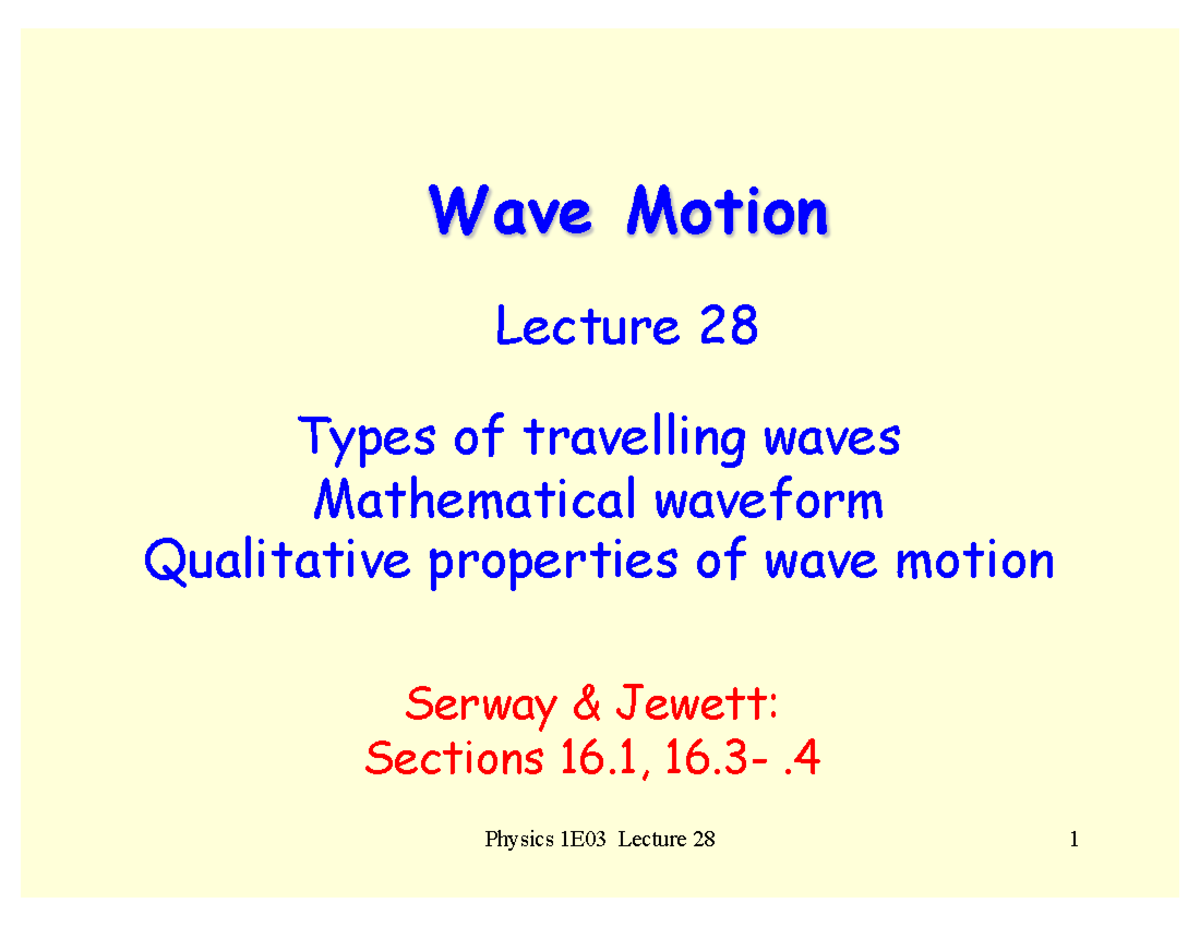 Wave Motion

Lecture 28

Types of travelling waves
Mathematical waveform
Qualitative properties of wave motion

Serway & Jewett:
Sections 16.1, 16.3- .4

Physics 1E03 Lecture 28

1